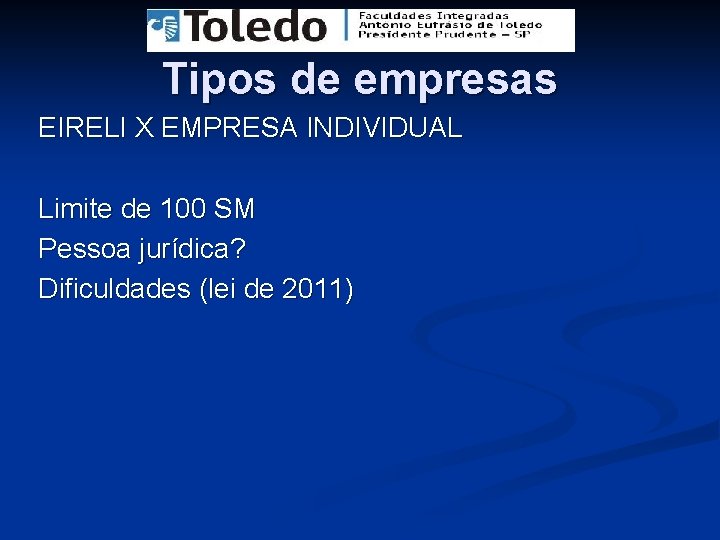 Toledo
Faculdades Integradas
Antonio Eufrásio de Toledo
Presidente Prudente – SP

Tipos de empresas

EIRELI X EMPRESA INDIVIDUAL

Limite de 100 SM
Pessoa jurídica?
Dificuldades (lei de 2011)